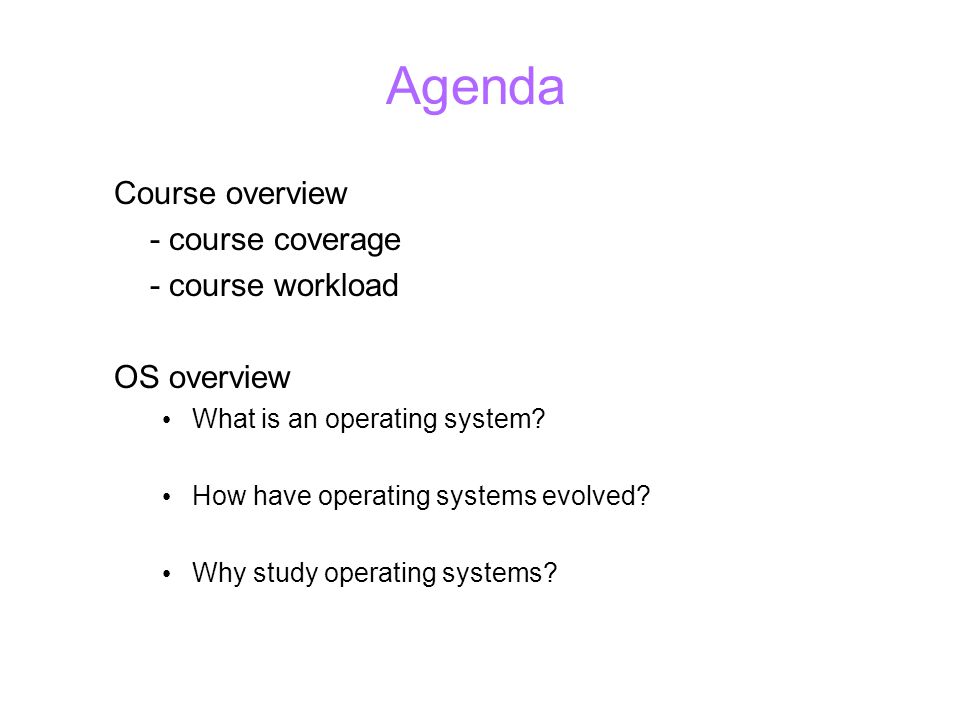 Agenda

Course overview
- course coverage
- course workload

OS overview
• What is an operating system?
• How have operating systems evolved?
• Why study operating systems?